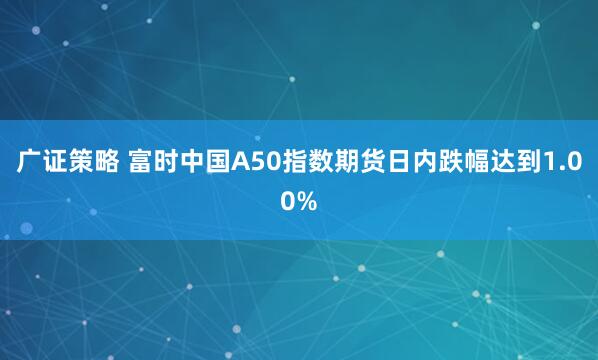 广证策略 富时中国A50指数期货日内跌幅达到1.00%